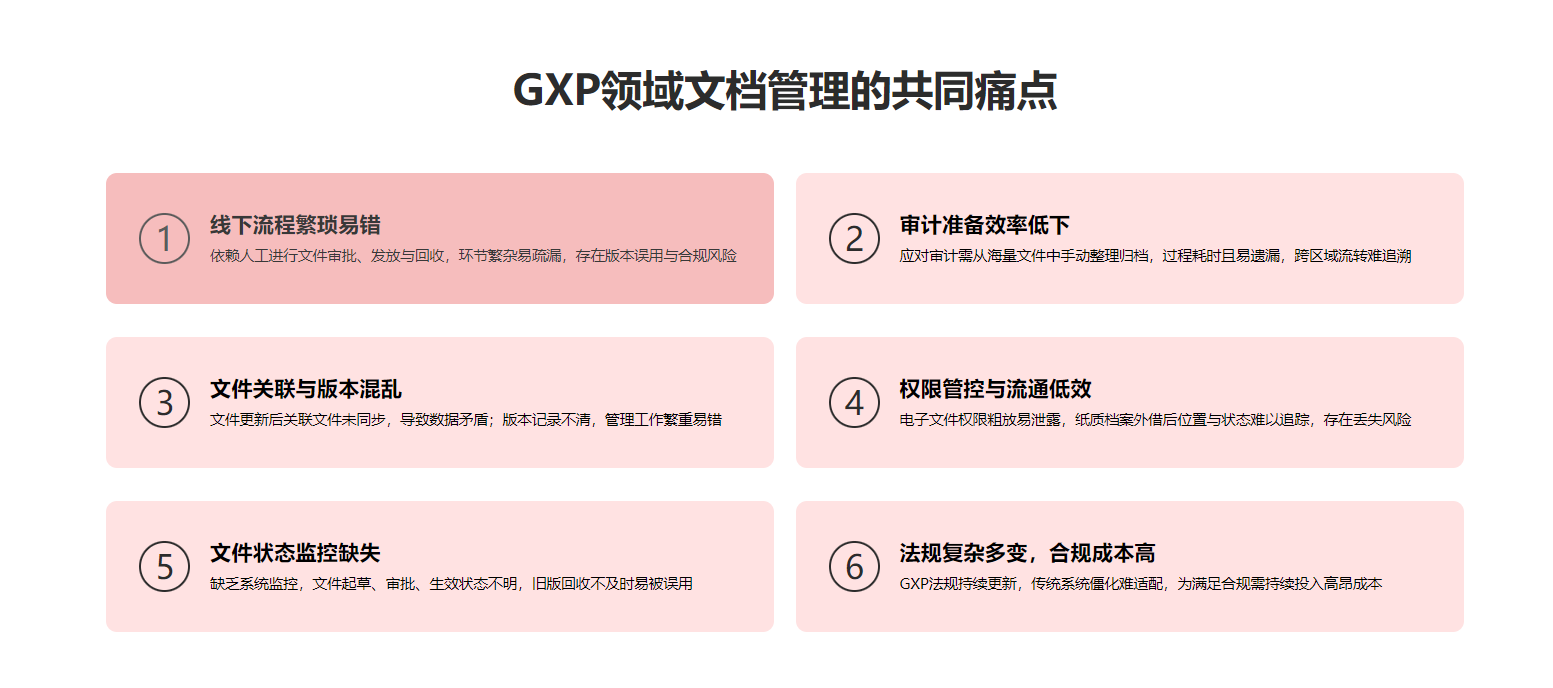 GXP领域文档管理的共同痛点

1
线下流程繁琐易错
依赖人工进行文件审批、发放与回收，环节繁杂易疏漏，存在版本误用与合规风险

2
审计准备效率低下
应对审计需从海量文件中手动整理归档，过程耗时且易遗漏，跨区域流转难追溯

3
文件关联与版本混乱
文件更新后关联文件未同步，导致数据矛盾；版本记录不清，管理工作繁重易错

4
权限管控与流通低效
电子文件权限粗放易泄露，纸质档案外借后位置与状态难以追踪，存在丢失风险

5
文件状态监控缺失
缺乏系统监控，文件起草、审批、生效状态不明，旧版回收不及时易被误用

6
法规复杂多变，合规成本高
GXP法规持续更新，传统系统僵化难适配，为满足合规需持续投入高昂成本